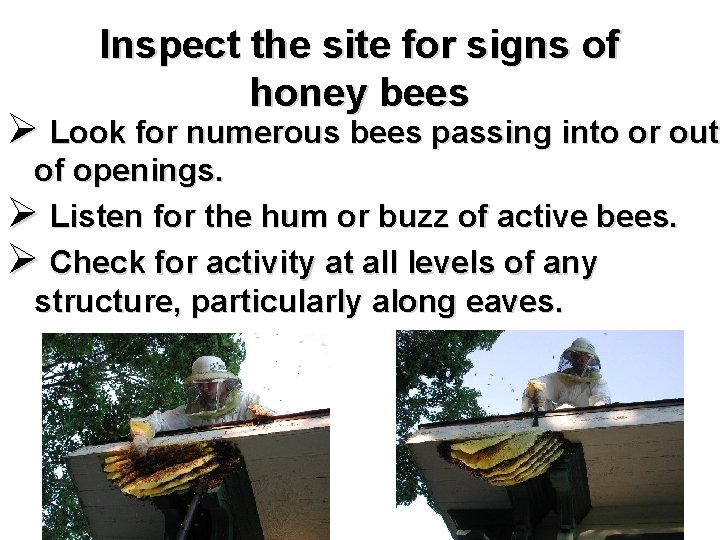 Inspect the site for signs of honey bees

➢ Look for numerous bees passing into or out of openings.

➢ Listen for the hum or buzz of active bees.

➢ Check for activity at all levels of any structure, particularly along eaves.